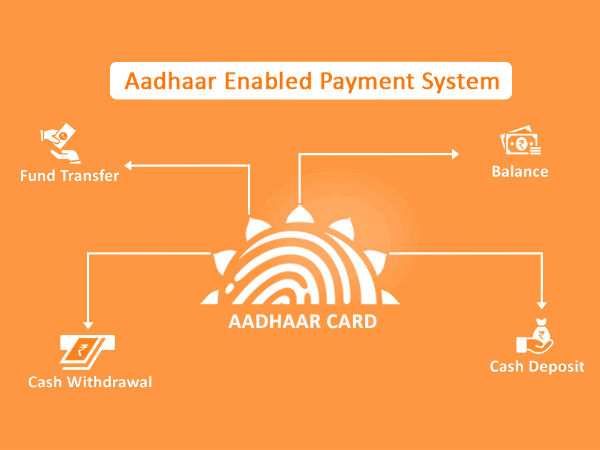 Aadhaar Enabled Payment System

Fund Transfer

Balance

AADHAAR CARD

Cash Withdrawal

Cash Deposit